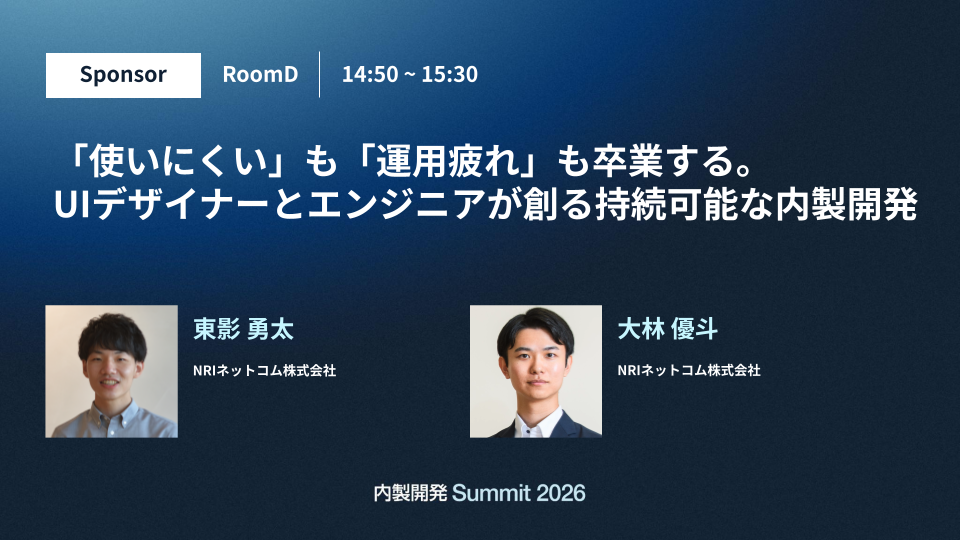 Sponsor RoomD 14:50 ~ 15:30

「使いにくい」も「運用疲れ」も卒業する。
UIデザイナーとエンジニアが創る持続可能な内製開発

東影 勇太
NRIネットコム株式会社

大林 優斗
NRIネットコム株式会社

内製開発 Summit 2026